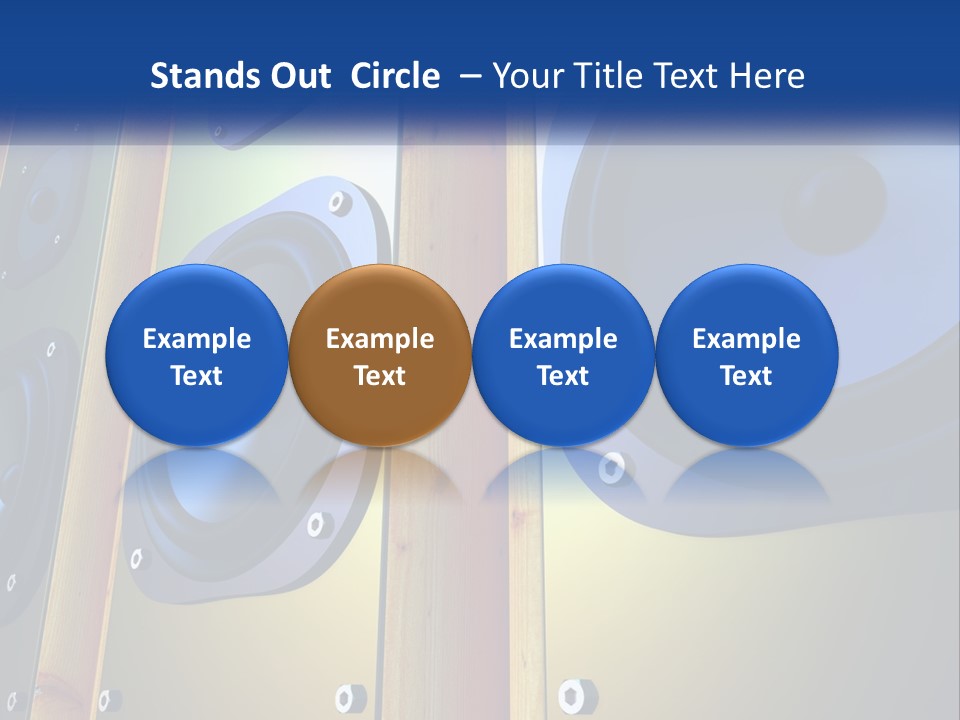 Stands Out Circle – Your Title Text Here

Example Text

Example Text

Example Text

Example Text